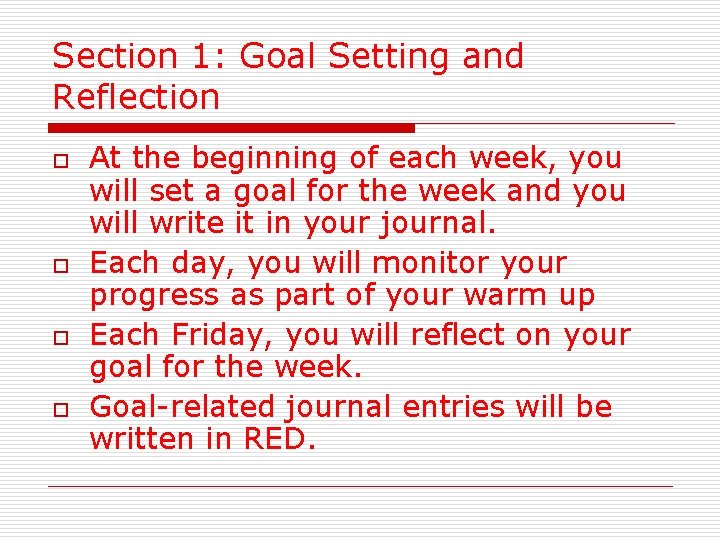 Section 1: Goal Setting and Reflection

- At the beginning of each week, you will set a goal for the week and you will write it in your journal.
- Each day, you will monitor your progress as part of your warm up
- Each Friday, you will reflect on your goal for the week.
- Goal-related journal entries will be written in RED.